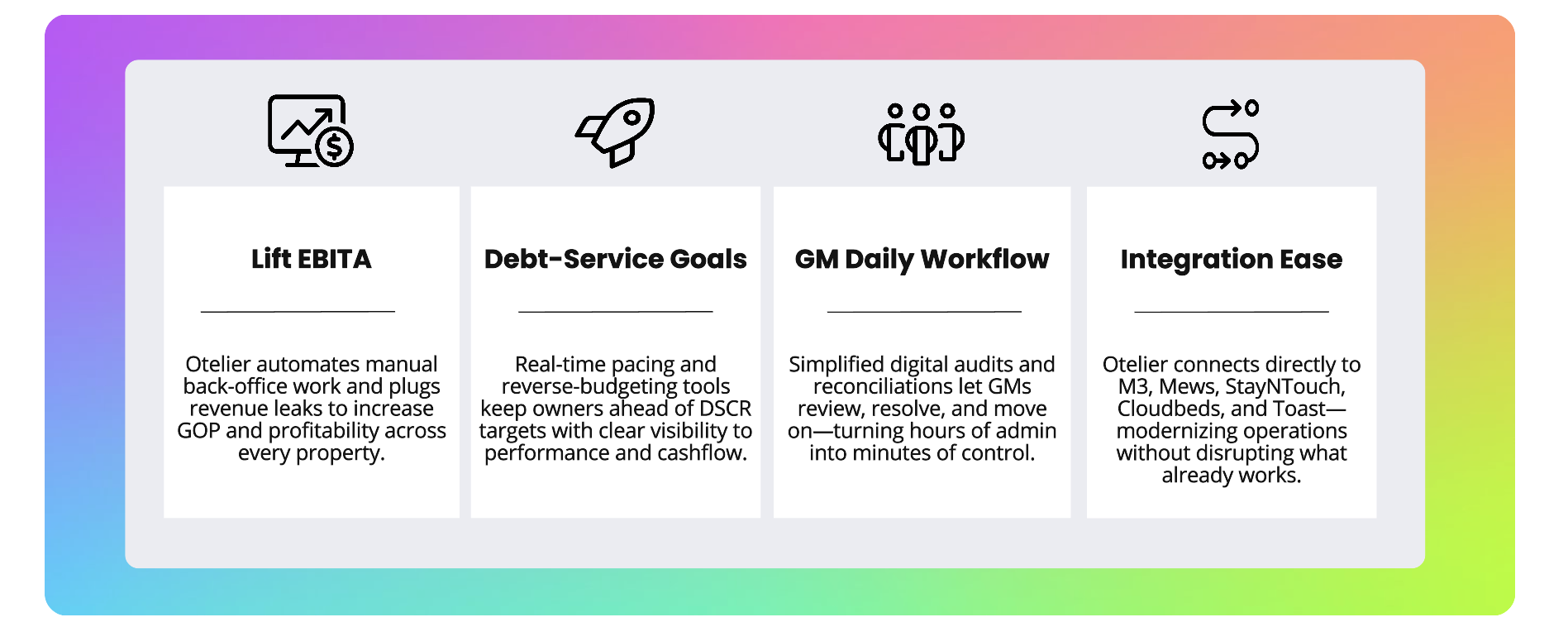 Lift EBITA

Otelier automates manual back-office work and plugs revenue leaks to increase GOP and profitability across every property.

Debt-Service Goals

Real-time pacing and reverse-budgeting tools keep owners ahead of DSCR targets with clear visibility to performance and cashflow.

GM Daily Workflow

Simplified digital audits and reconciliations let GMs review, resolve, and move on—turning hours of admin into minutes of control.

Integration Ease

Otelier connects directly to M3, Mews, StayNTouch, Cloudbeds, and Toast—modernizing operations without disrupting what already works.